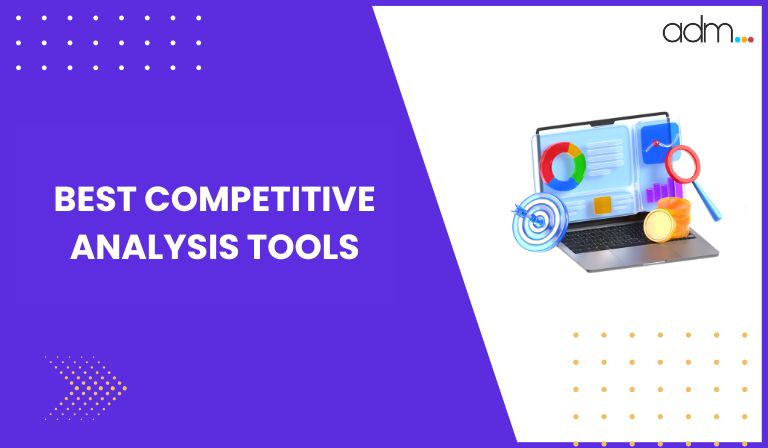 adm...

BEST COMPETITIVE ANALYSIS TOOLS